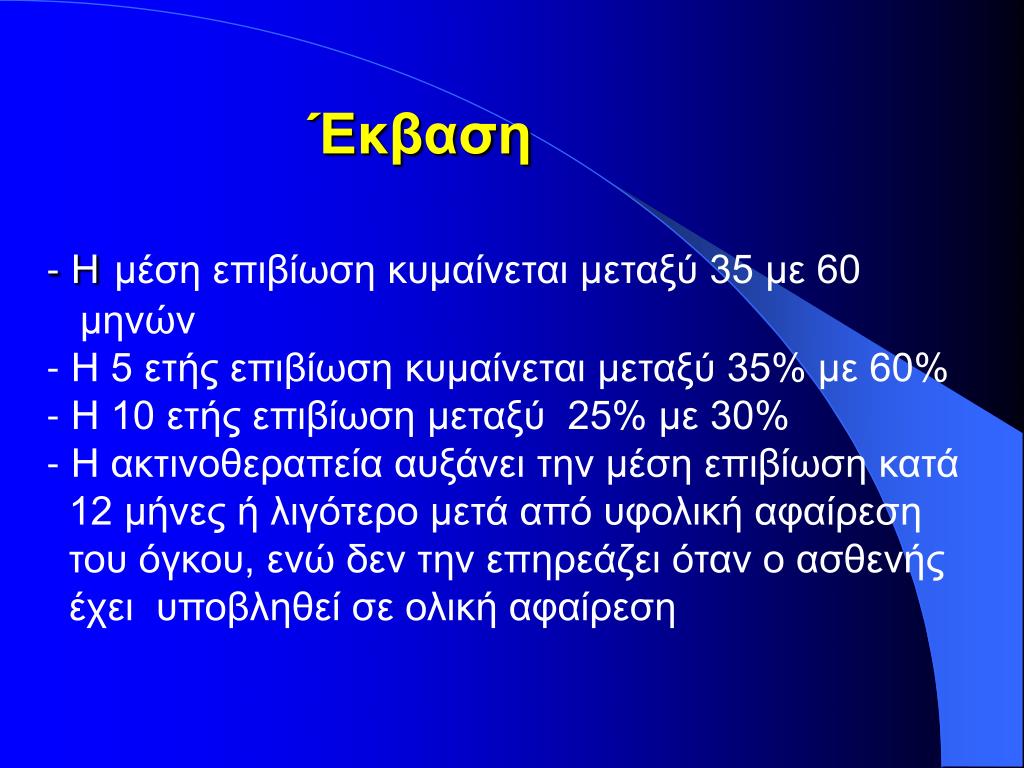 Έκβαση

- Η μέση επιβίωση κυμαίνεται μεταξύ 35 με 60 μηνών
- Η 5 ετής επιβίωση κυμαίνεται μεταξύ 35% με 60%
- Η 10 ετής επιβίωση μεταξύ 25% με 30%
- Η ακτινοθεραπεία αυξάνει την μέση επιβίωση κατά 12 μήνες ή λιγότερο μετά από υφολική αφαίρεση του όγκου, ενώ δεν την επηρεάζει όταν ο ασθενής έχει υποβληθεί σε ολική αφαίρεση